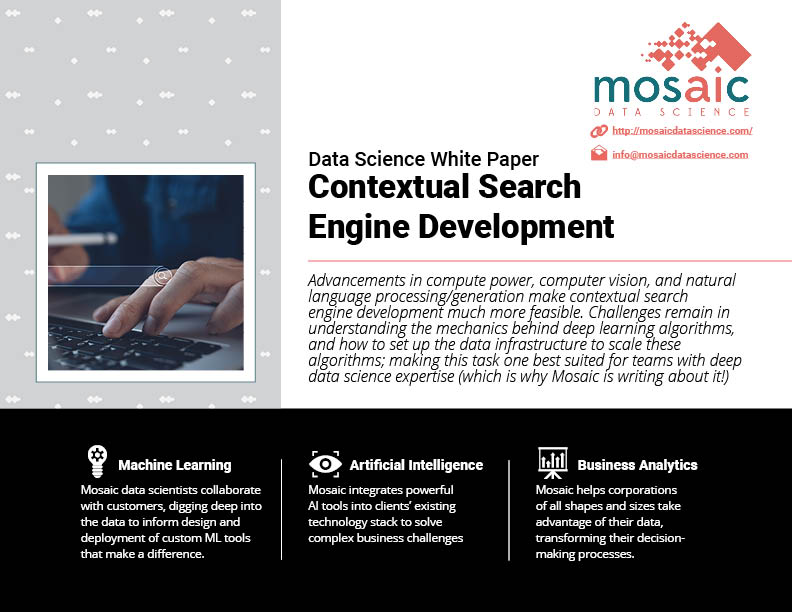 mosaic
DATA SCIENCE

http://mosaicdatascience.com/

info@mosaicdatascience.com

Data Science White Paper

Contextual Search Engine Development

Advancements in compute power, computer vision, and natural language processing/generation make contextual search engine development much more feasible. Challenges remain in understanding the mechanics behind deep learning algorithms, and how to set up the data infrastructure to scale these algorithms; making this task one best suited for teams with deep data science expertise (which is why Mosaic is writing about it!)

Machine Learning

Mosaic data scientists collaborate with customers, digging deep into the data to inform design and deployment of custom ML tools that make a difference.

Artificial Intelligence

Mosaic integrates powerful AI tools into clients' existing technology stack to solve complex business challenges

Business Analytics

Mosaic helps corporations of all shapes and sizes take advantage of their data, transforming their decision-making processes.